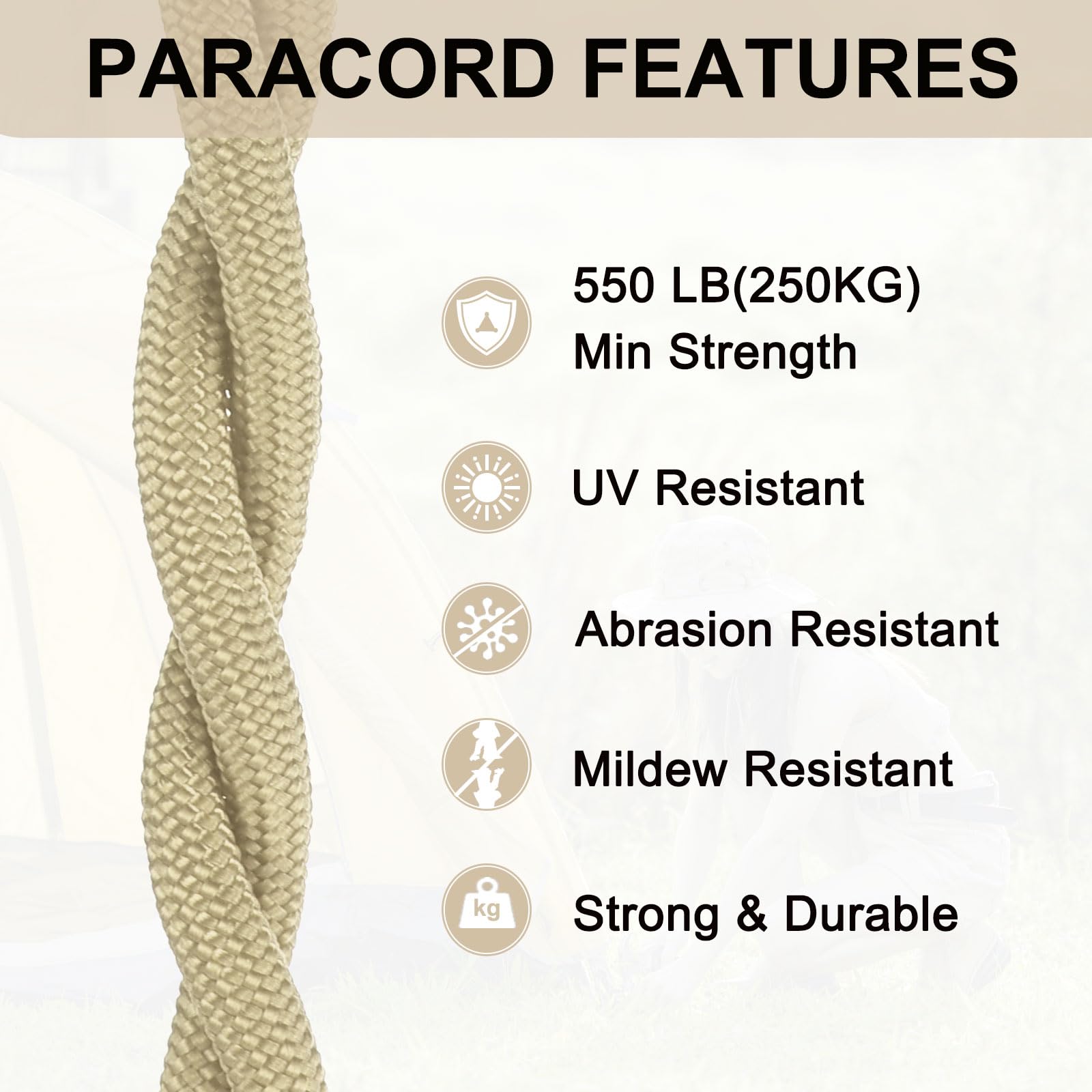 PARACORD FEATURES

550 LB(250KG) Min Strength

UV Resistant

Abrasion Resistant

Mildew Resistant

kg

Strong & Durable